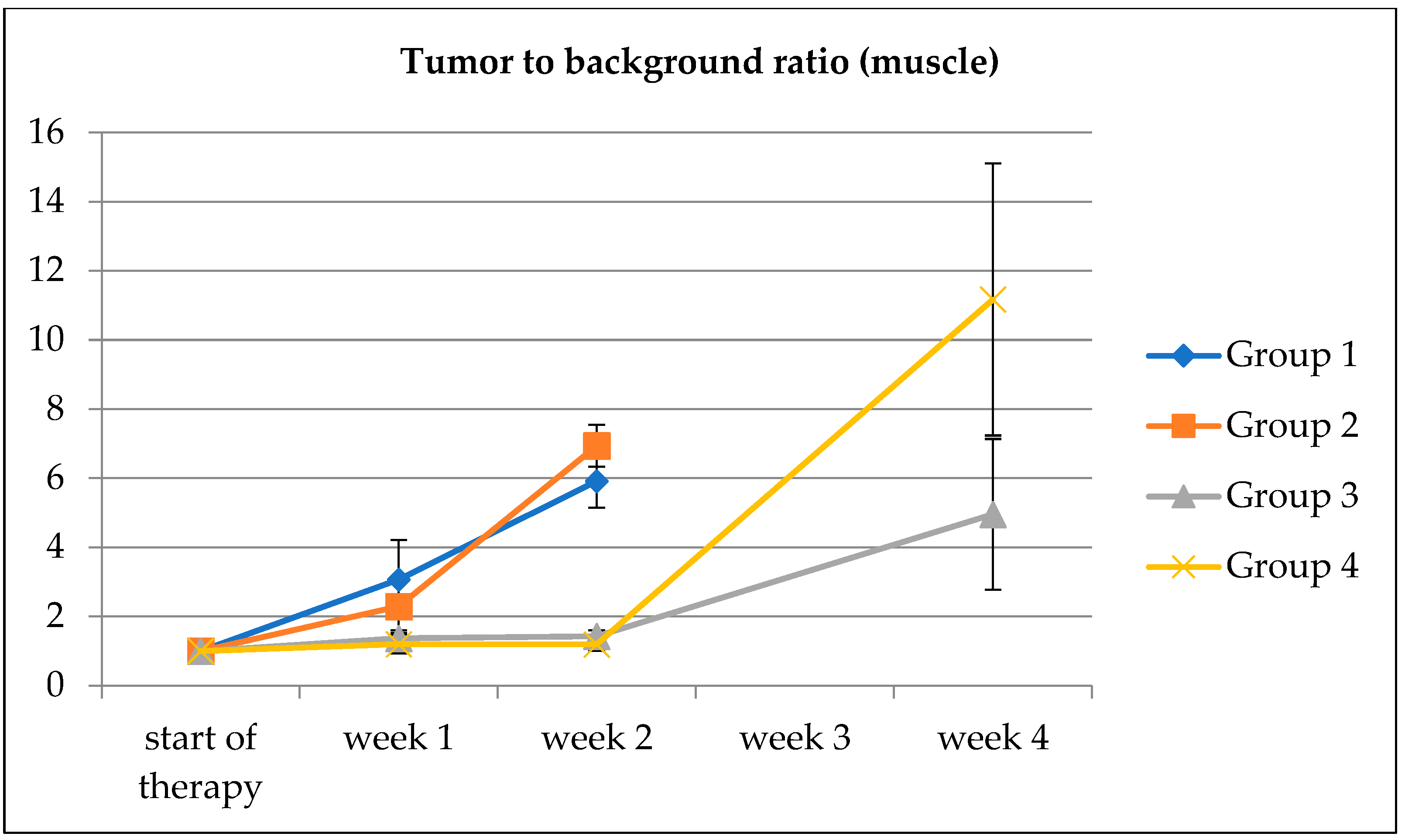 Tumor to background ratio (muscle)

16
14
12
10
8
6
4
2
0

start of therapy
week 1
week 2
week 3
week 4

Group 1
Group 2
Group 3
Group 4